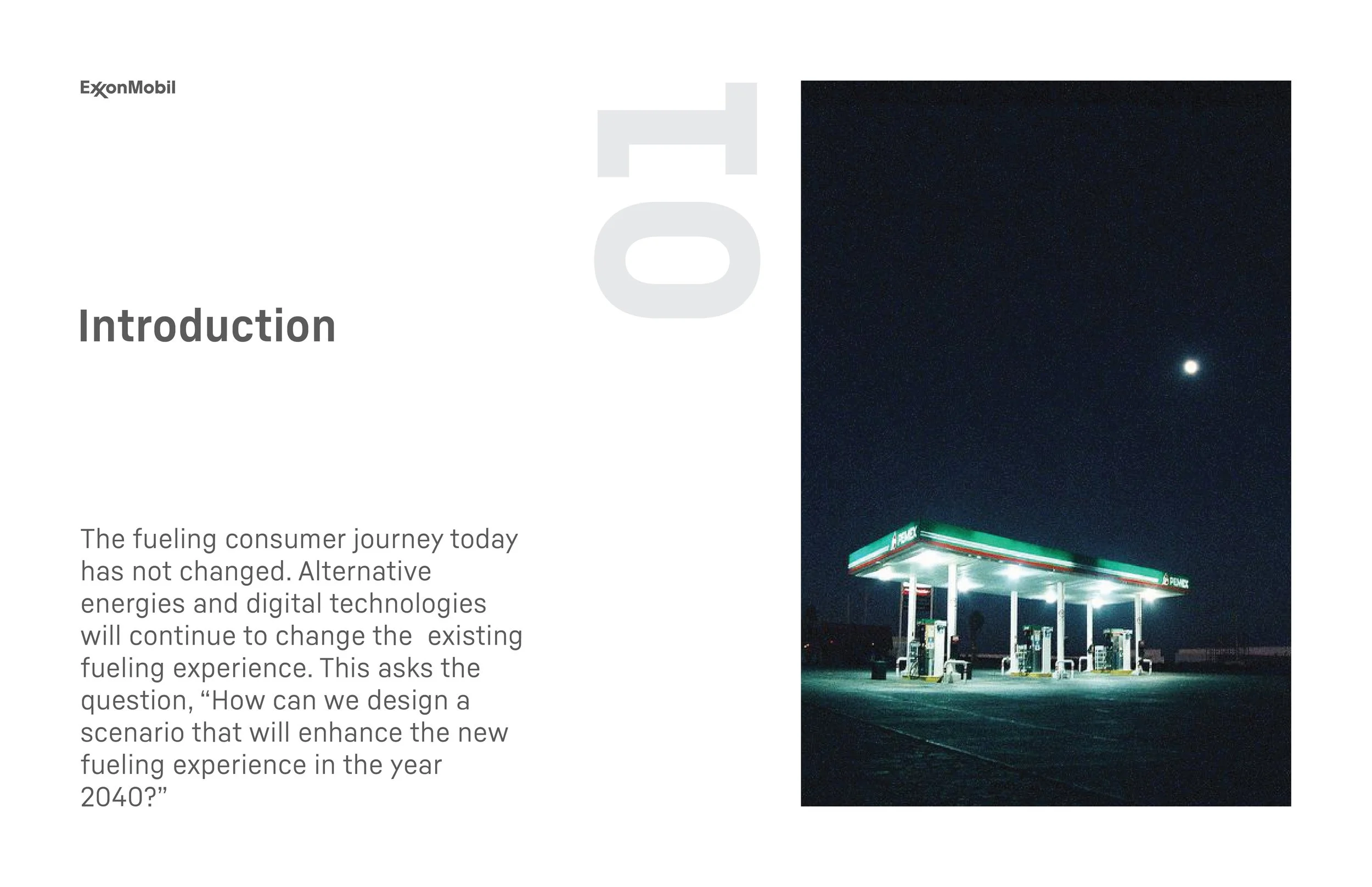 ExxonMobil

01

Introduction

The fueling consumer journey today has not changed. Alternative energies and digital technologies will continue to change the existing fueling experience. This asks the question, “How can we design a scenario that will enhance the new fueling experience in the year 2040?”

PEMEX

PEMEX